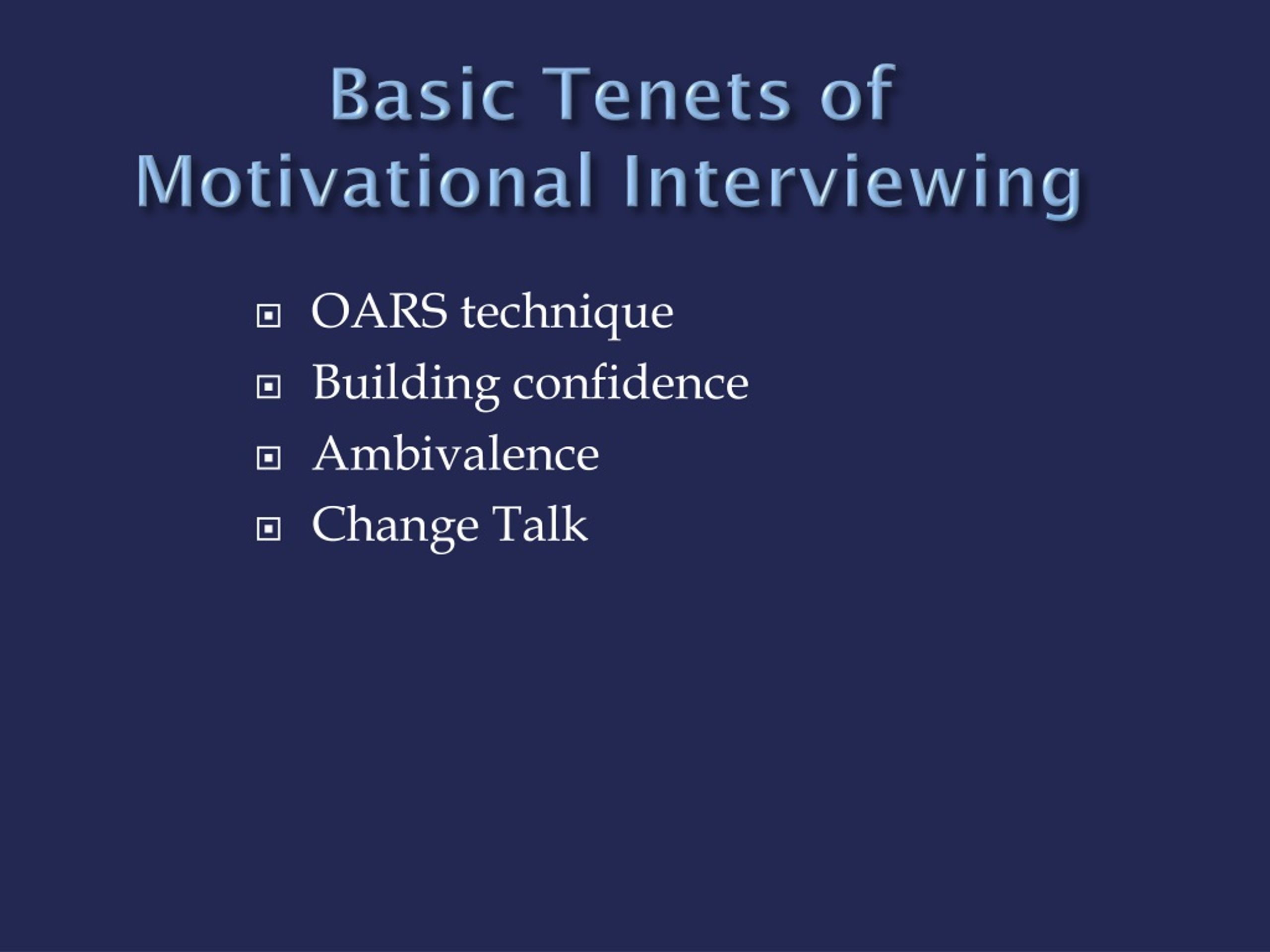 Basic Tenets of Motivational Interviewing

- OARS technique
- Building confidence
- Ambivalence
- Change Talk